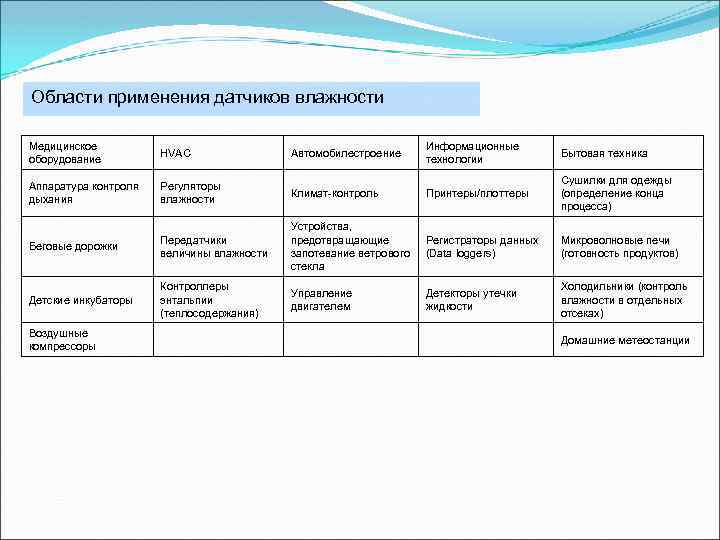 Области применения датчиков влажности

| Медицинское оборудование | HVAC | Автомобилестроение | Информационные технологии | Бытовая техника |
|---|---|---|---|---|
| Аппаратура контроля дыхания | Регуляторы влажности | Климат-контроль | Принтеры/плоттеры | Сушилки для одежды (определение конца процесса) |
| Беговые дорожки | Передатчики величины влажности | Устройства, предотвращающие запотевание ветрового стекла | Регистраторы данных (Data loggers) | Микроволновые печи (готовность продуктов) |
| Детские инкубаторы | Контроллеры энтальпии (теплосодержания) | Управление двигателем | Детекторы утечки жидкости | Холодильники (контроль влажности в отдельных отсеках) |
| Воздушные компрессоры | | | | Домашние метеостанции |